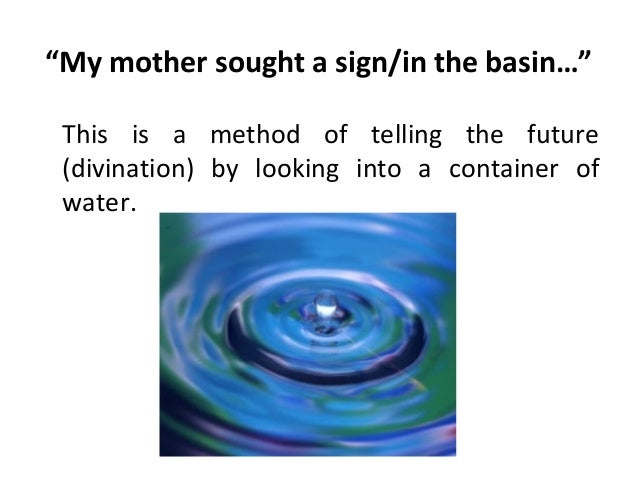 “My mother sought a sign/in the basin…”

This is a method of telling the future (divination) by looking into a container of water.